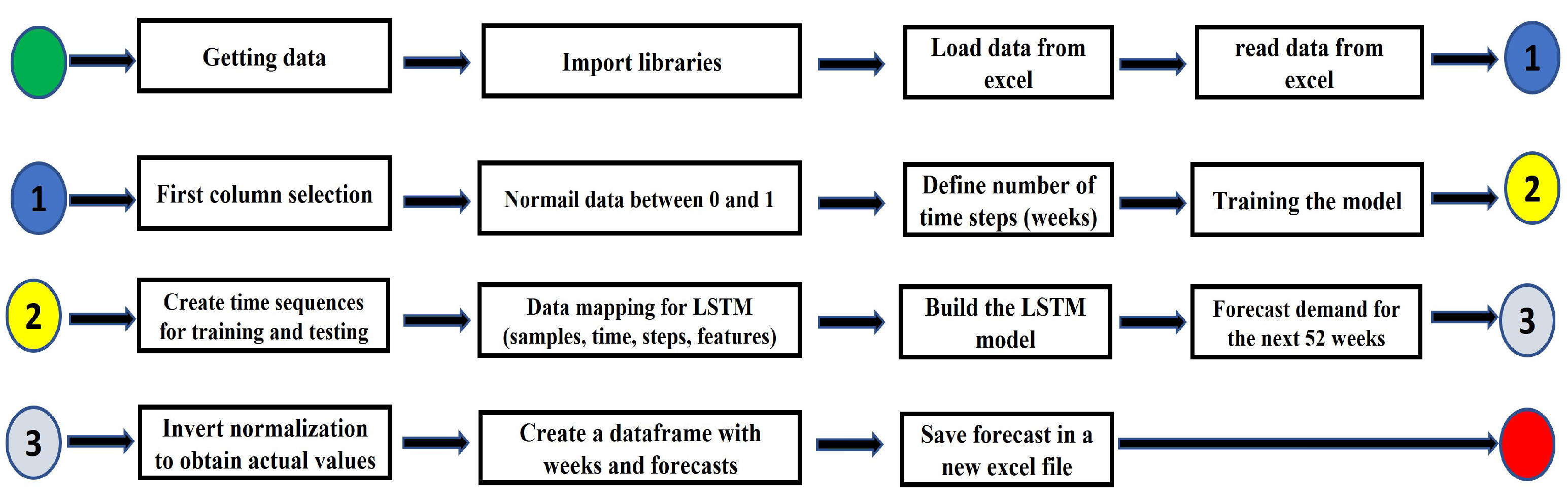 Getting data

Import libraries

Load data from excel

read data from excel

1

1

First column selection

Normail data between 0 and 1

Define number of time steps (weeks)

Training the model

2

2

Create time sequences for training and testing

Data mapping for LSTM (samples, time, steps, features)

Build the LSTM model

Forecast demand for the next 52 weeks

3

3

Invert normalization to obtain actual values

Create a dataframe with weeks and forecasts

Save forecast in a new excel file